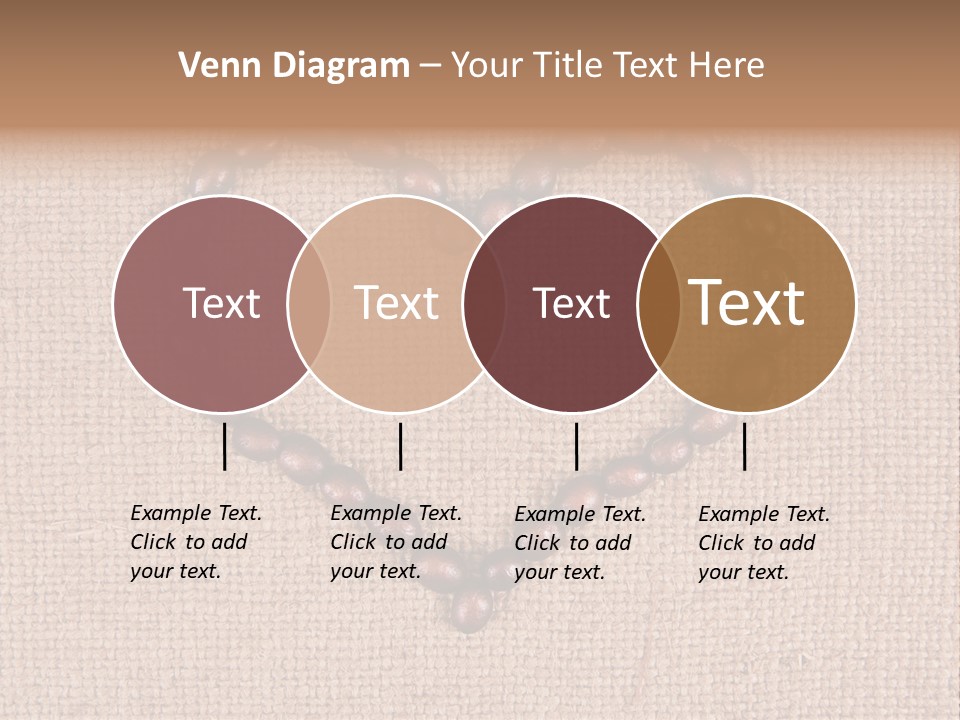 Venn Diagram – Your Title Text Here

Text

Text

Text

Text

Example Text. Click to add your text.

Example Text. Click to add your text.

Example Text. Click to add your text.

Example Text. Click to add your text.